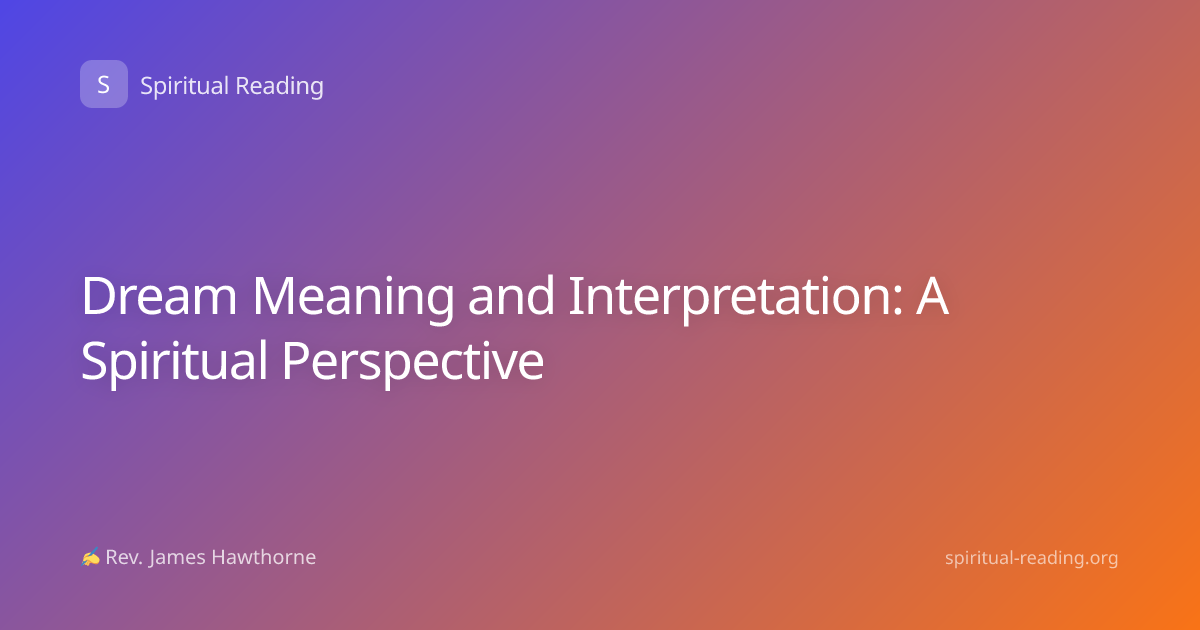 S Spiritual Reading

Dream Meaning and Interpretation: A Spiritual Perspective

✍ Rev. James Hawthorne

spiritual-reading.org